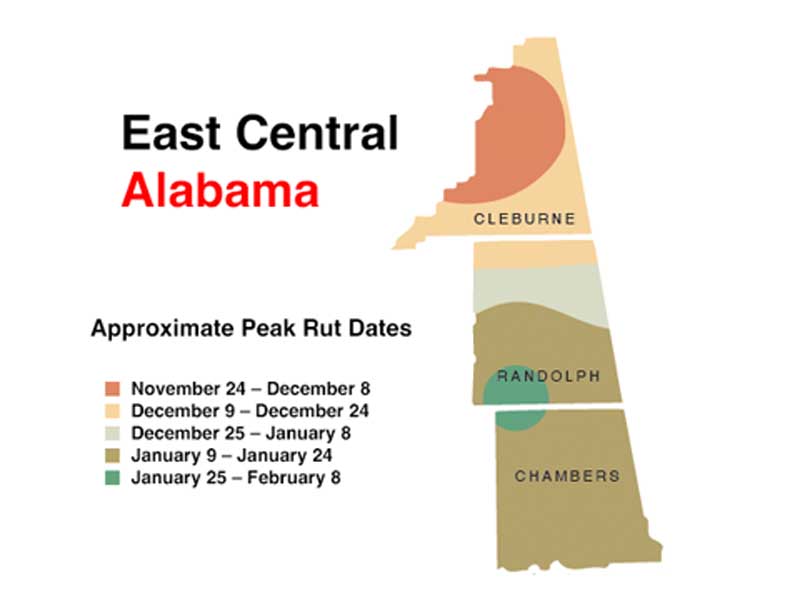 East Central
Alabama

Approximate Peak Rut Dates

November 24 – December 8
December 9 – December 24
December 25 – January 8
January 9 – January 24
January 25 – February 8

CLEBURNE
RANDOLPH
CHAMBERS